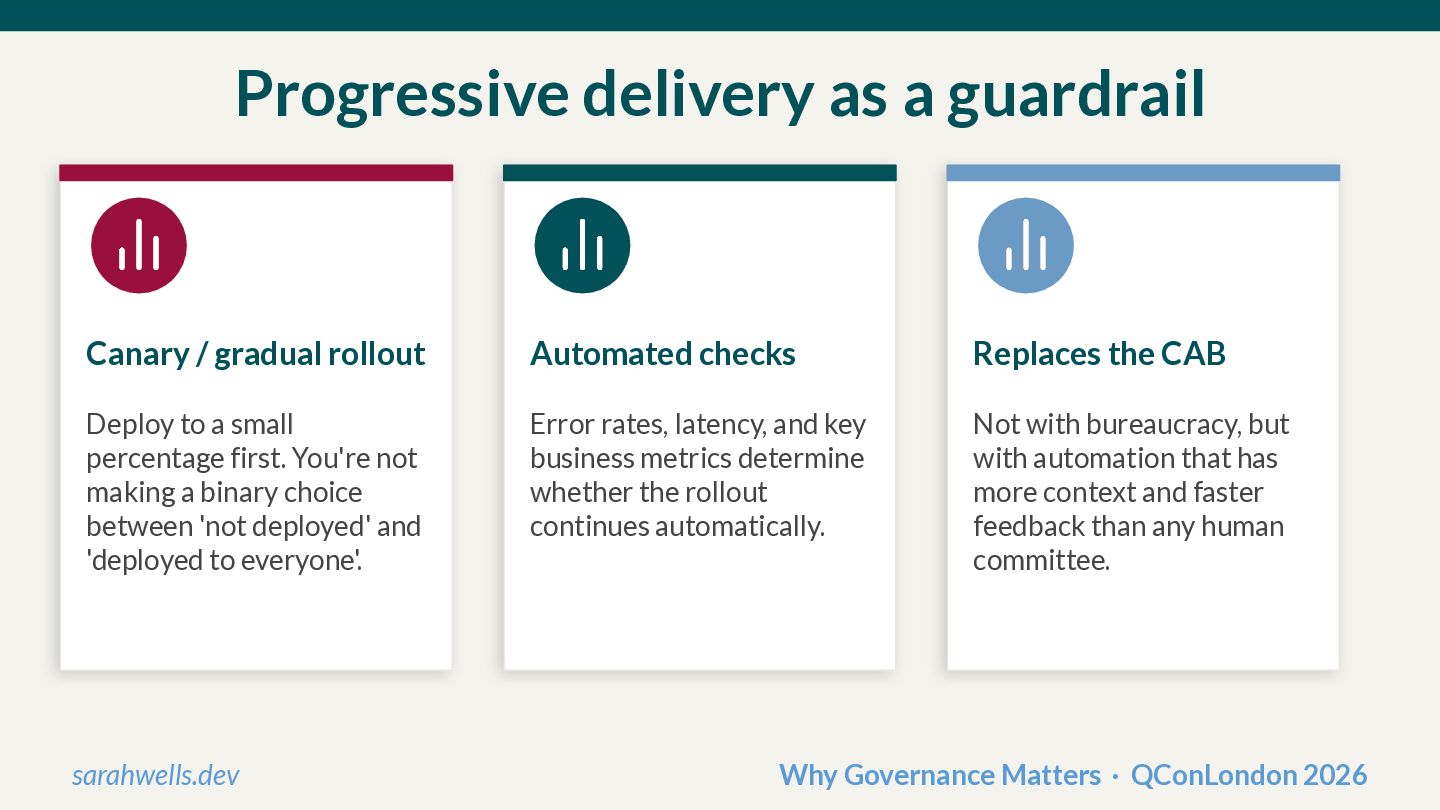 Progressive delivery as a guardrail

Canary / gradual rollout

Deploy to a small percentage first. You're not making a binary choice between 'not deployed' and 'deployed to everyone'.

Automated checks

Error rates, latency, and key business metrics determine whether the rollout continues automatically.

Replaces the CAB

Not with bureaucracy, but with automation that has more context and faster feedback than any human committee.

sarahwells.dev

Why Governance Matters · QConLondon 2026